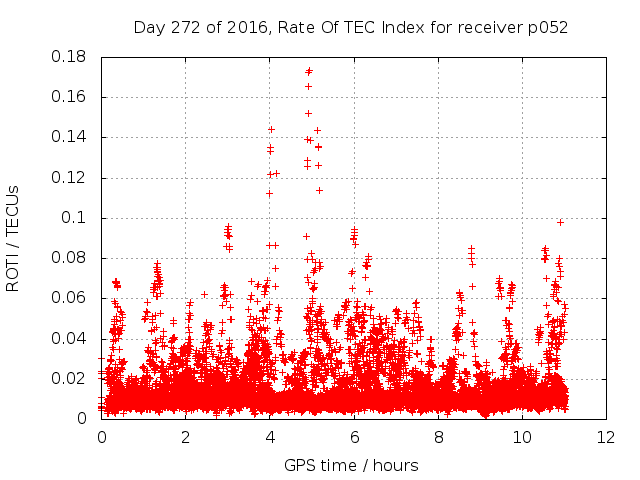 Day 272 of 2016, Rate Of TEC Index for receiver p052

ROTI / TECUs

0.18
0.16
0.14
0.12
0.1
0.08
0.06
0.04
0.02
0

0
2
4
6
8
10
12

GPS time / hours